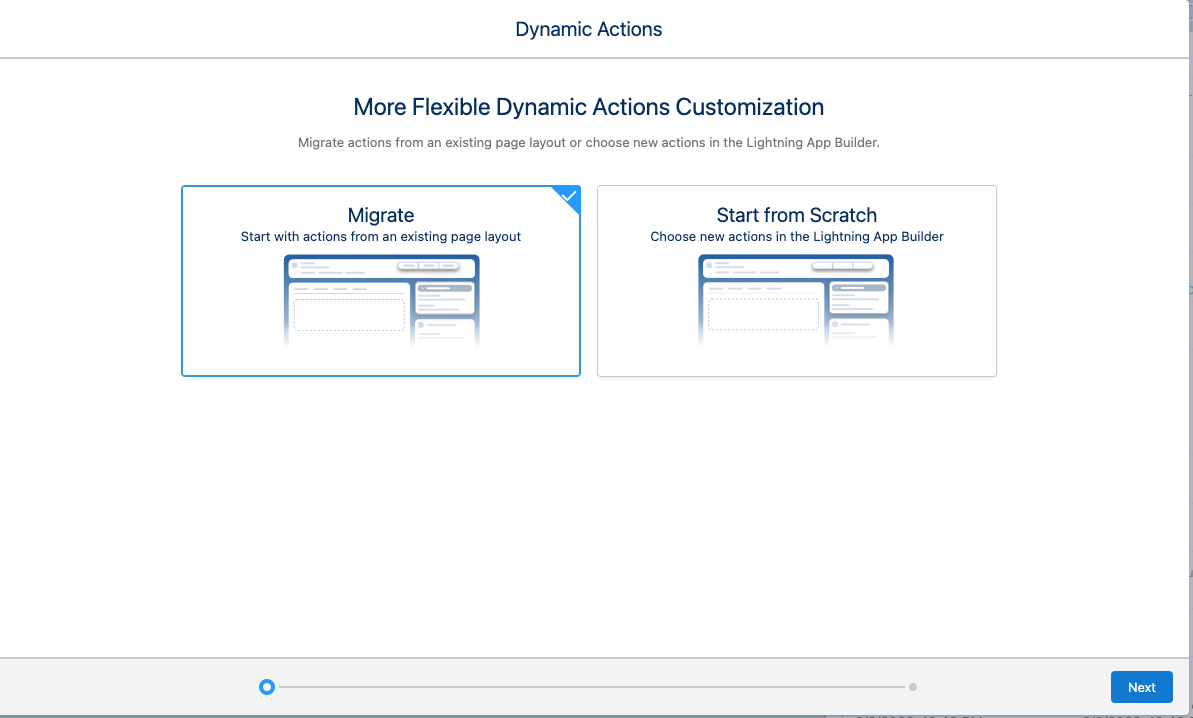 Dynamic Actions

More Flexible Dynamic Actions Customization

Migrate actions from an existing page layout or choose new actions in the Lightning App Builder.

Migrate
Start with actions from an existing page layout

Start from Scratch
Choose new actions in the Lightning App Builder

Next